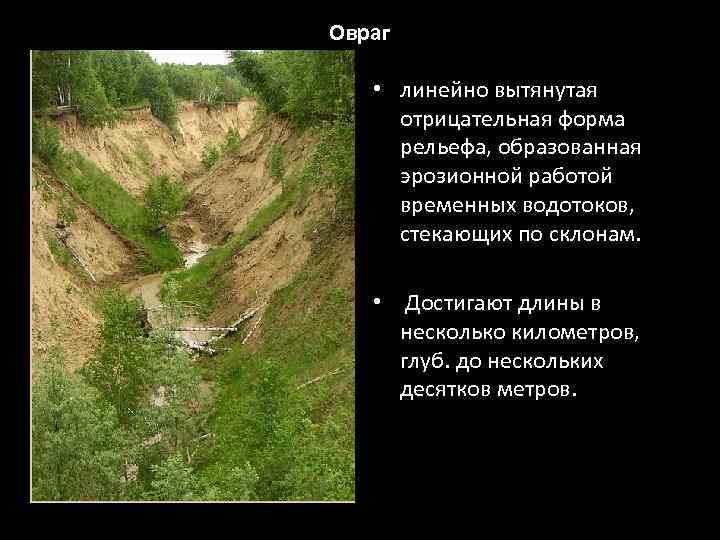 Овраг

• линейно вытянутая отрицательная форма рельефа, образованная эрозионной работой временных водотоков, стекающих по склонам.

• Достигают длины в несколько километров, глуб. до нескольких десятков метров.